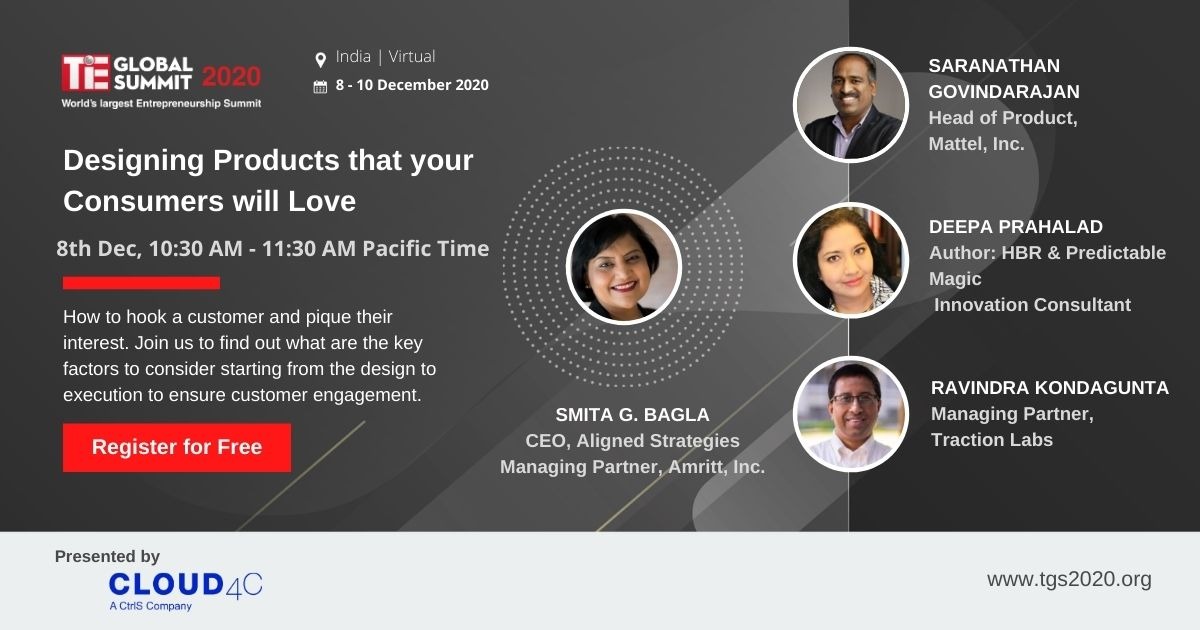 TiE GLOBAL SUMMIT 2020
World's largest Entrepreneurship Summit

India | Virtual
8 - 10 December 2020

Designing Products that your Consumers will Love

8th Dec, 10:30 AM - 11:30 AM Pacific Time

How to hook a customer and pique their interest. Join us to find out what are the key factors to consider starting from the design to execution to ensure customer engagement.

Register for Free

SMITA G. BAGLA
CEO, Aligned Strategies
Managing Partner, Amritt, Inc.

SARANATHAN GOVINDARAJAN
Head of Product, Mattel, Inc.

DEEPA PRAHALAD
Author: HBR & Predictable Magic
Innovation Consultant

RAVINDRA KONDAGUNTA
Managing Partner, Traction Labs

Presented by
CLOUD4C
A CtrlS Company

www.tgs2020.org